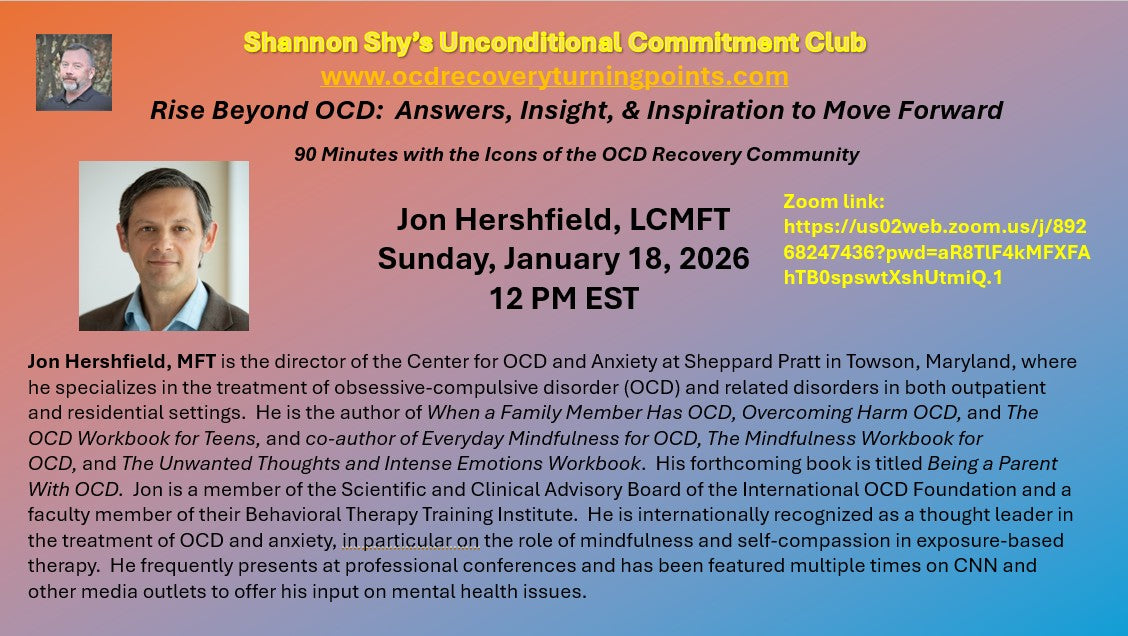 Shannon Shy's Unconditional Commitment Club
www.ocdrecoveryturningpoints.com
Rise Beyond OCD: Answers, Insight, & Inspiration to Move Forward

90 Minutes with the Icons of the OCD Recovery Community

Jon Hershfield, LCMFT
Sunday, January 18, 2026
12 PM EST

Zoom link:
https://us02web.zoom.us/j/89268247436?pwd=aR8TlF4kMFXFAhTB0spswtXshUtmiQ.1

Jon Hershfield, MFT is the director of the Center for OCD and Anxiety at Sheppard Pratt in Towson, Maryland, where he specializes in the treatment of obsessive-compulsive disorder (OCD) and related disorders in both outpatient and residential settings. He is the author of When a Family Member Has OCD, Overcoming Harm OCD, and The OCD Workbook for Teens, and co-author of Everyday Mindfulness for OCD, The Mindfulness Workbook for OCD, and The Unwanted Thoughts and Intense Emotions Workbook. His forthcoming book is titled Being a Parent With OCD. Jon is a member of the Scientific and Clinical Advisory Board of the International OCD Foundation and a faculty member of their Behavioral Therapy Training Institute. He is internationally recognized as a thought leader in the treatment of OCD and anxiety, in particular on the role of mindfulness and self-compassion in exposure-based therapy. He frequently presents at professional conferences and has been featured multiple times on CNN and other media outlets to offer his input on mental health issues.